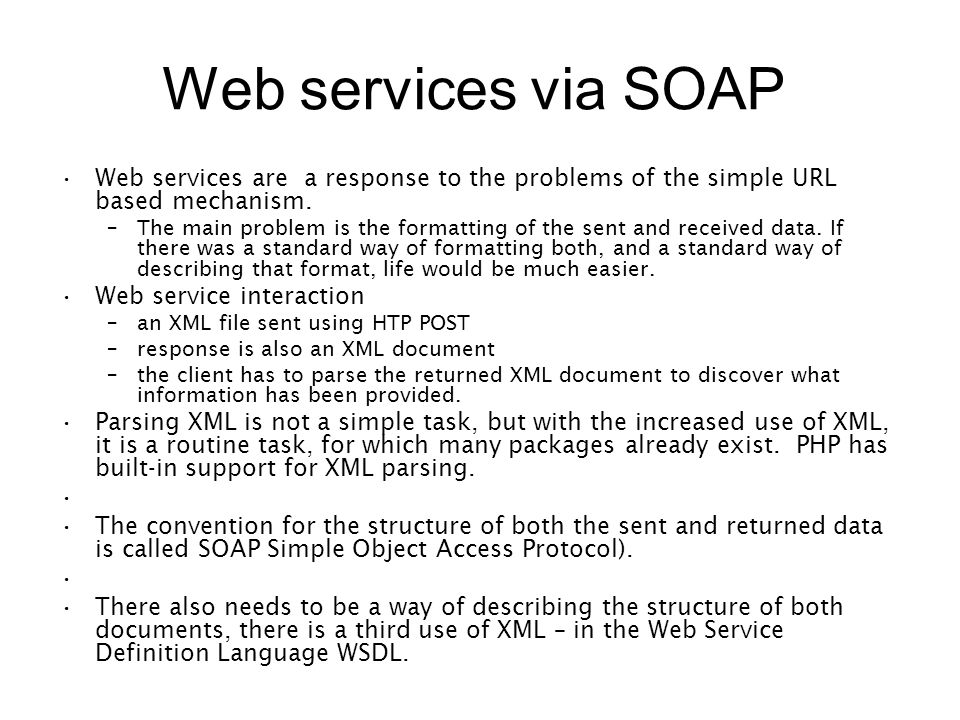 Web services via SOAP

• Web services are  a response to the problems of the simple URL based mechanism.
  – The main problem is the formatting of the sent and received data. If there was a standard way of formatting both, and a standard way of describing that format, life would be much easier.
• Web service interaction
  – an XML file sent using HTP POST
  – response is also an XML document
  – the client has to parse the returned XML document to discover what information has been provided.
• Parsing XML is not a simple task, but with the increased use of XML, it is a routine task, for which many packages already exist.  PHP has built-in support for XML parsing.
•
• The convention for the structure of both the sent and returned data is called SOAP Simple Object Access Protocol).
•
• There also needs to be a way of describing the structure of both documents, there is a third use of XML – in the Web Service Definition Language WSDL.